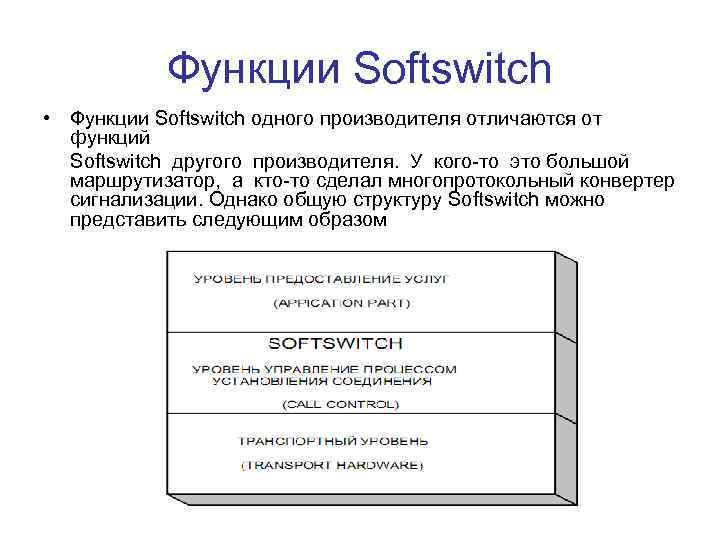 Функции Softswitch

• Функции Softswitch одного производителя отличаются от функций Softswitch другого производителя. У кого-то это большой маршрутизатор, а кто-то сделал многопротокольный конвертер сигнализации. Однако общую структуру Softswitch можно представить следующим образом

УРОВЕНЬ ПРЕДОСТАВЛЕНИЕ УСЛУГ

(APPICATION PART)

SOFTSWITCH

УРОВЕНЬ УПРАВЛЕНИЕ ПРОЦЕССОМ УСТАНОВЛЕНИЯ СОЕДИНЕНИЯ

(CALL CONTROL)

ТРАНСПОРТНЫЙ УРОВЕНЬ

(TRANSPORT HARDWARE)